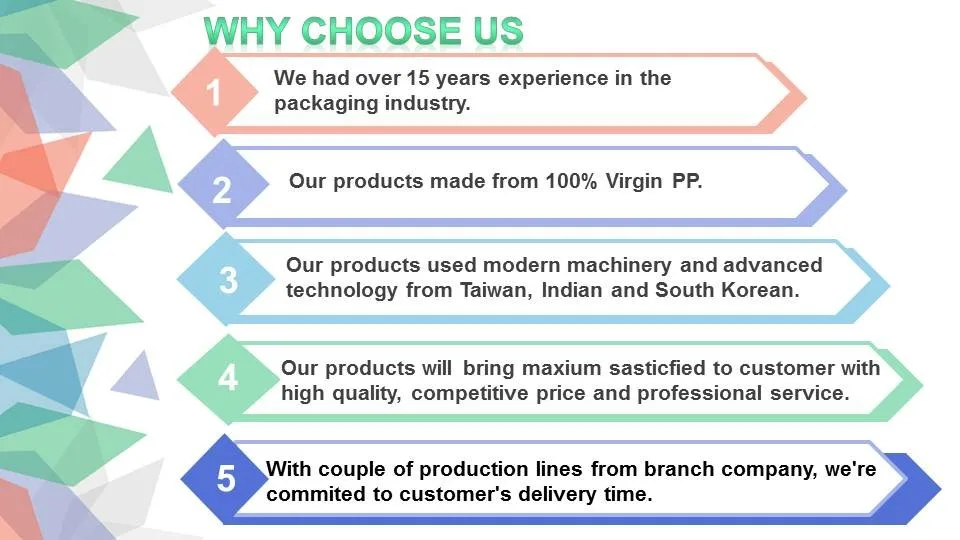 WHY CHOOSE US

1 We had over 15 years experience in the packaging industry.

2 Our products made from 100% Virgin PP.

3 Our products used modern machinery and advanced technology from Taiwan, Indian and South Korean.

4 Our products will bring maxium sasticfied to customer with high quality, competitive price and professional service.

5 With couple of production lines from branch company, we're commited to customer's delivery time.